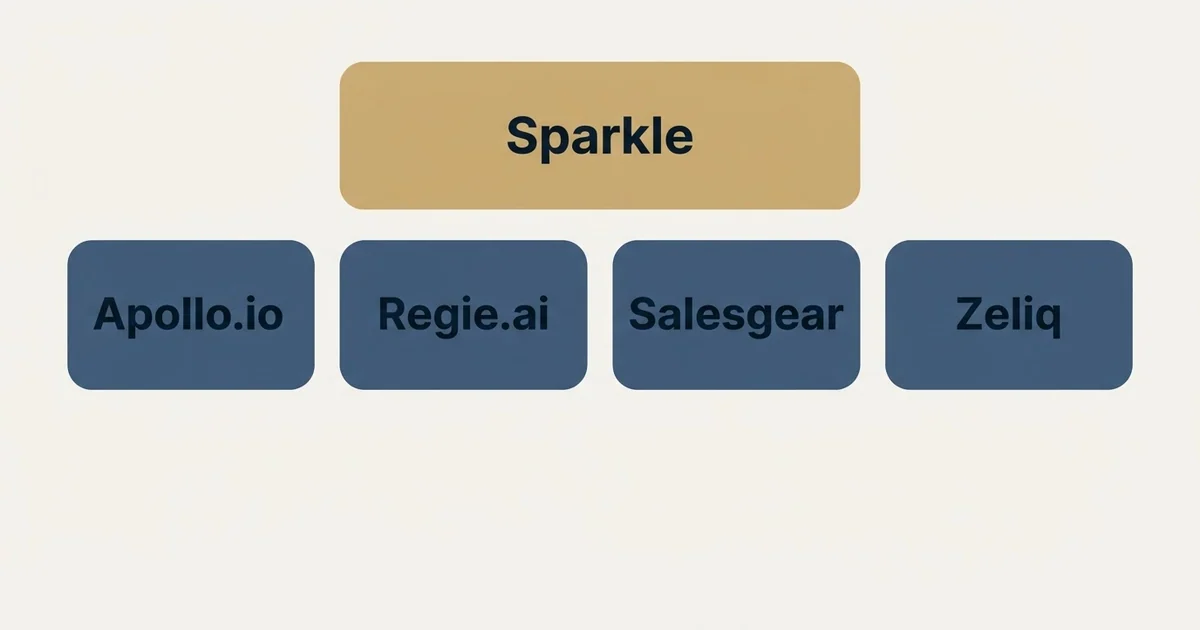 Sparkle

Apollo.io

Regie.ai

Salesgear

Zeliq